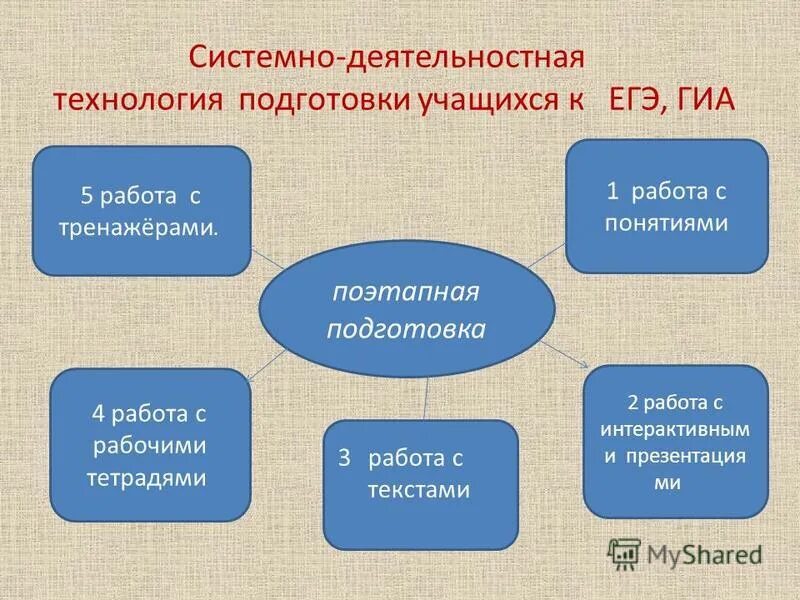 Системно-деятельностная технология подготовки учащихся к ЕГЭ, ГИА

5 работа с тренажёрами.

1 работа с понятиями

поэтапная подготовка

4 работа с рабочими тетрадями

3 работа с текстами

2 работа с интерактивным и презентация ми

MyShared